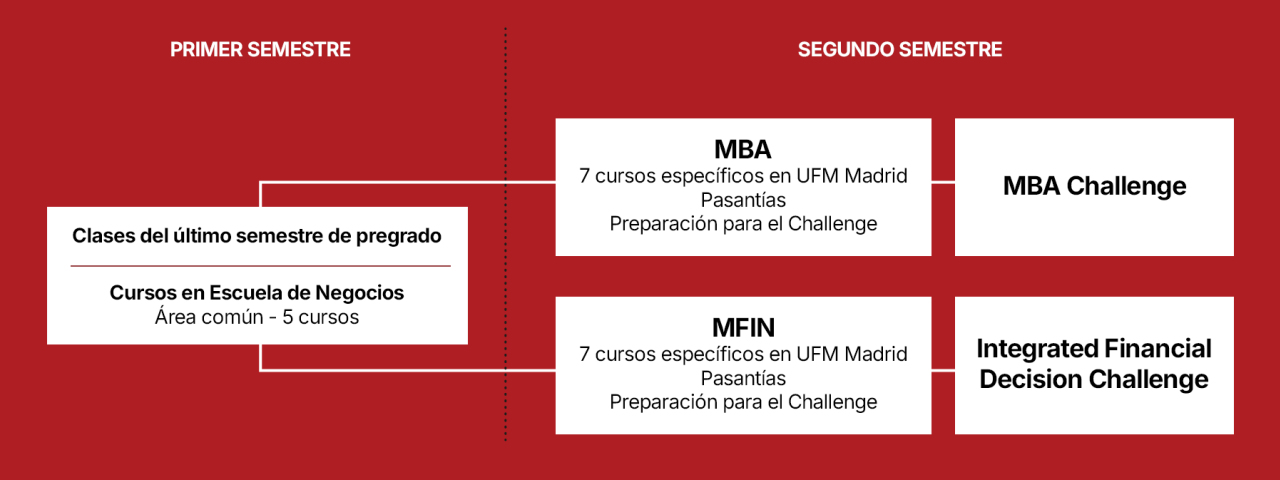 PRIMER SEMESTRE

Clases del último semestre de pregrado

Cursos en Escuela de Negocios
Área común - 5 cursos

SEGUNDO SEMESTRE

MBA
7 cursos específicos en UFM Madrid
Pasantías
Preparación para el Challenge

MBA Challenge

MFIN
7 cursos específicos en UFM Madrid
Pasantías
Preparación para el Challenge

Integrated Financial Decision Challenge